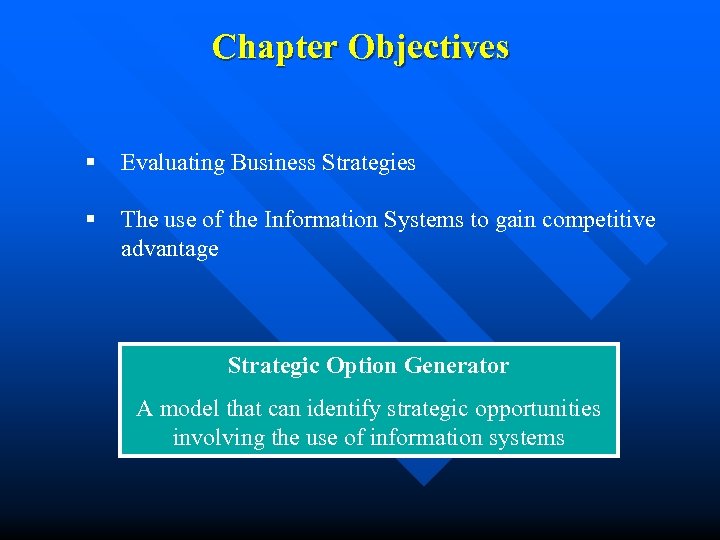 Chapter Objectives

▪ Evaluating Business Strategies

▪ The use of the Information Systems to gain competitive advantage

Strategic Option Generator

A model that can identify strategic opportunities involving the use of information systems